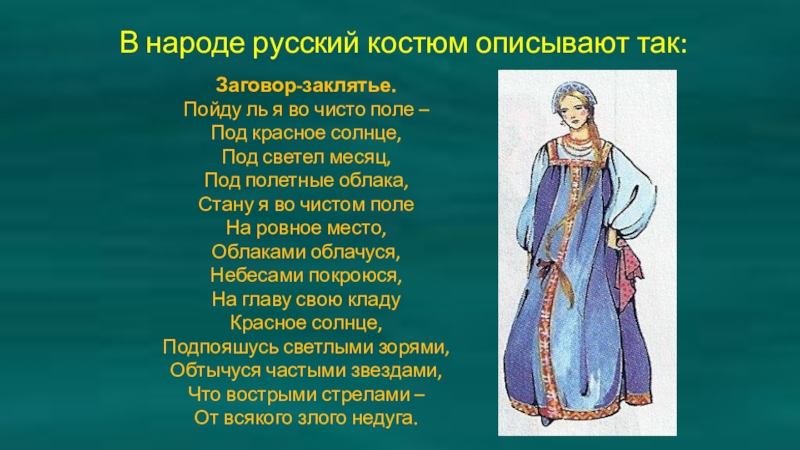 В народе русский костюм описывают так:

Заговор-заклятье.
Пойду ль я во чисто поле –
Под красное солнце,
Под светел месяц,
Под полетные облака,
Стану я во чистом поле
На ровное место,
Облаками облачуся,
Небесами покроюся,
На главу свою кладу
Красное солнце,
Подпояшусь светлыми зорями,
Обтычуся частыми звездами,
Что вострыми стрелами –
От всякого злого недуга.